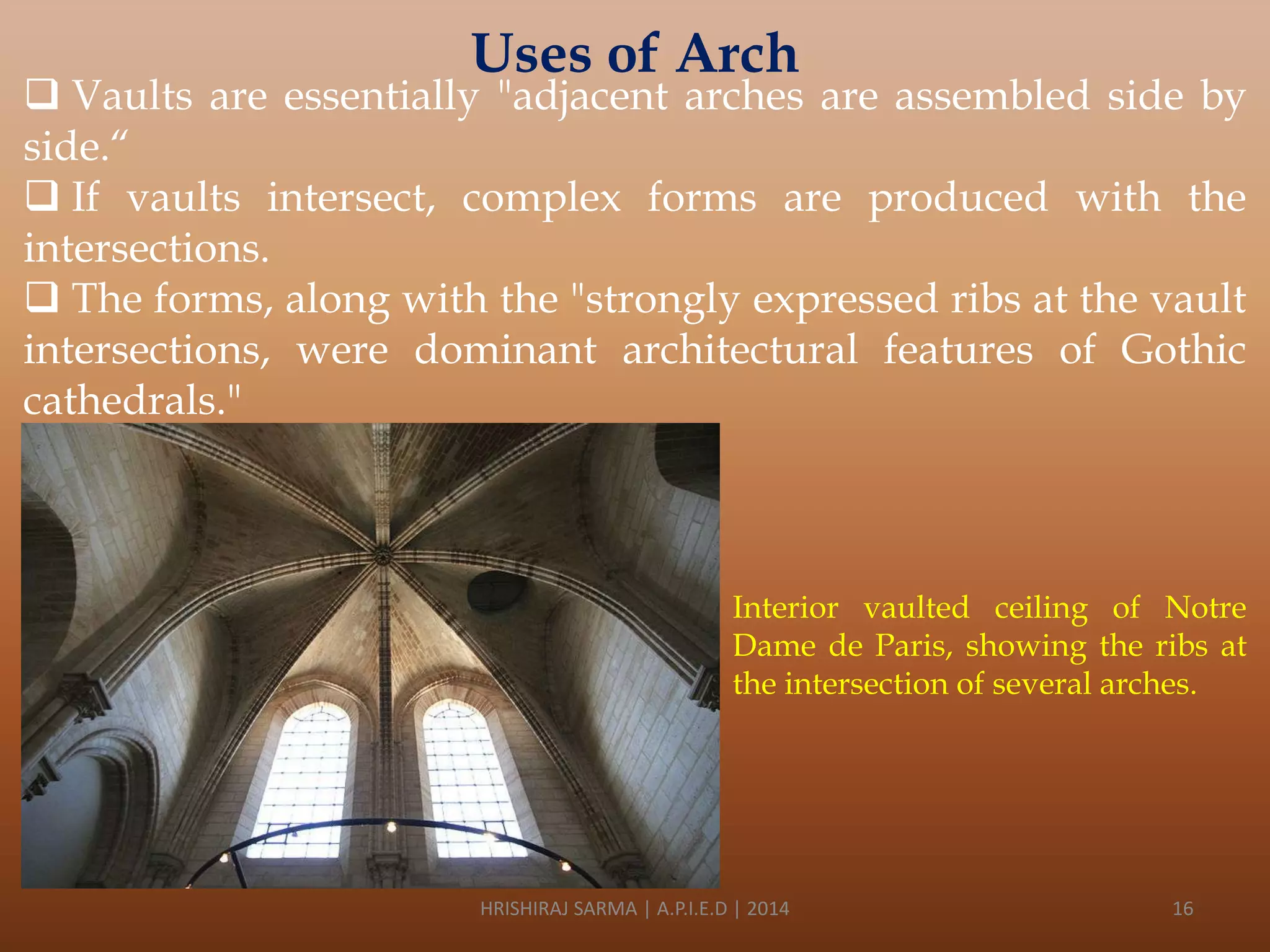 Uses of Arch

❑ Vaults are essentially "adjacent arches are assembled side by side.“

❑ If vaults intersect, complex forms are produced with the intersections.

❑ The forms, along with the "strongly expressed ribs at the vault intersections, were dominant architectural features of Gothic cathedrals."

Interior vaulted ceiling of Notre Dame de Paris, showing the ribs at the intersection of several arches.

HRISHIRAJ SARMA | A.P.I.E.D | 2014

16